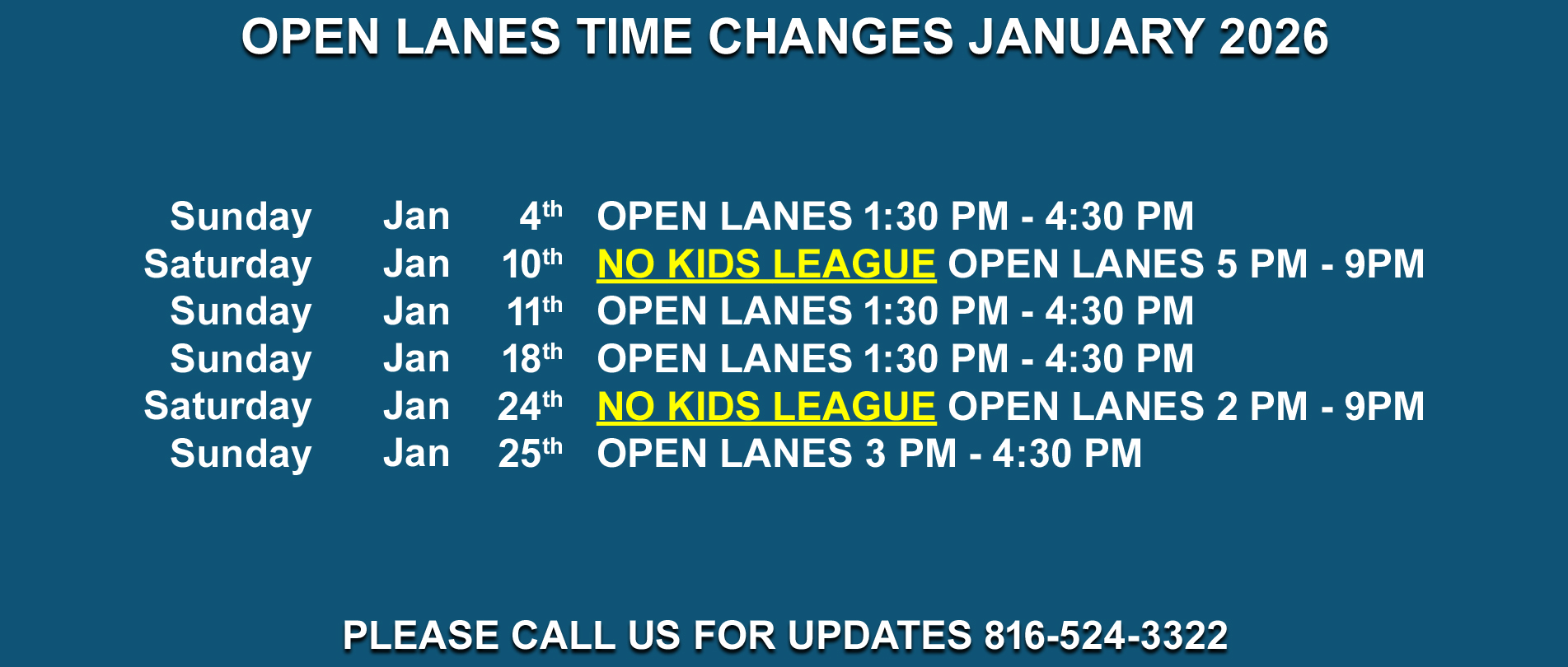 OPEN LANES TIME CHANGES JANUARY 2026

Sunday Jan 4th OPEN LANES 1:30 PM - 4:30 PM
Saturday Jan 10th NO KIDS LEAGUE OPEN LANES 5 PM - 9PM
Sunday Jan 11th OPEN LANES 1:30 PM - 4:30 PM
Sunday Jan 18th OPEN LANES 1:30 PM - 4:30 PM
Saturday Jan 24th NO KIDS LEAGUE OPEN LANES 2 PM - 9PM
Sunday Jan 25th OPEN LANES 3 PM - 4:30 PM

PLEASE CALL US FOR UPDATES 816-524-3322